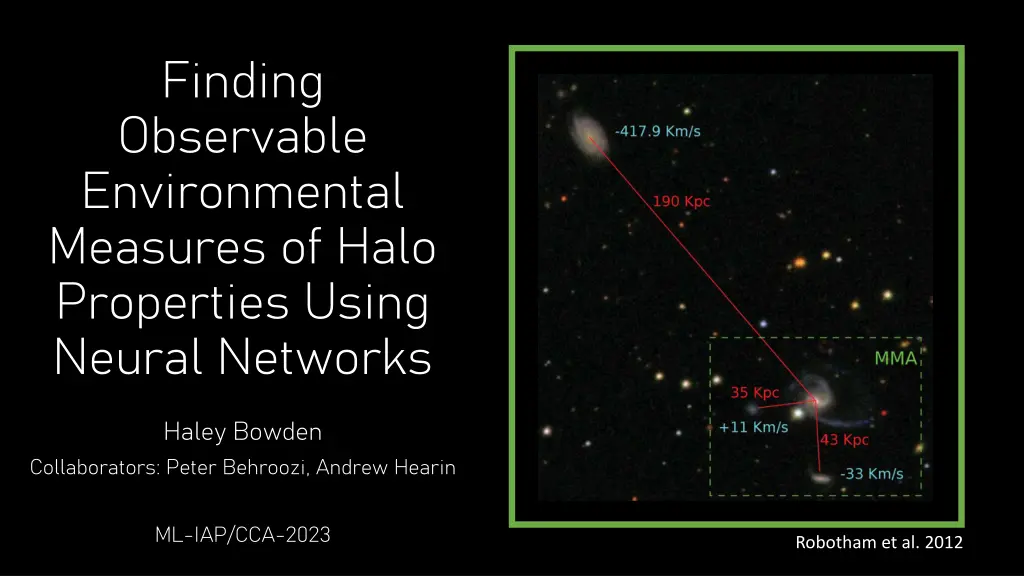 Finding Observable Environmental Measures of Halo Properties Using Neural Networks

Haley Bowden

Collaborators: Peter Behroozi, Andrew Hearin

ML-IAP/CCA-2023

-417.9 Km/s

190 Kpc

MMA

35 Kpc

+11 Km/s

43 Kpc

-33 Km/s

Robotham et al. 2012